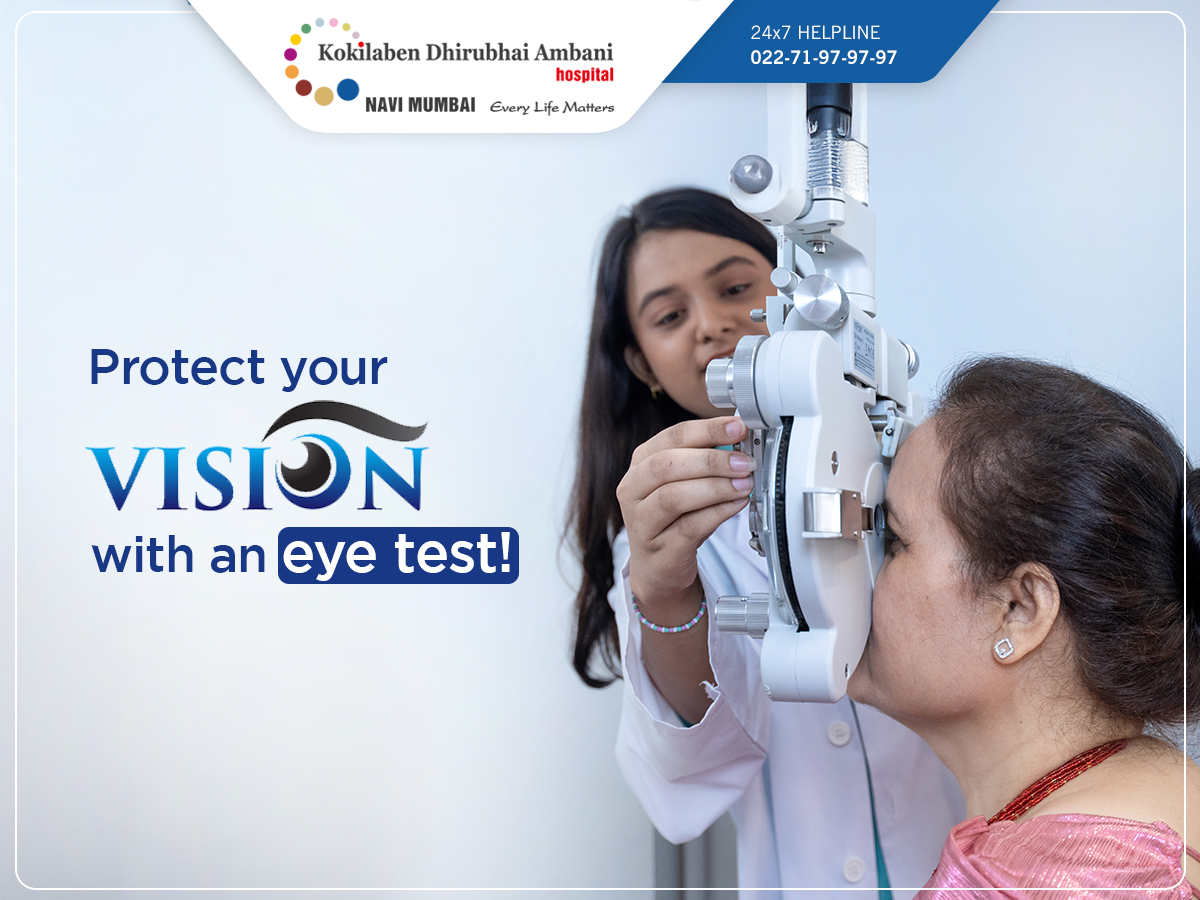 Kokilaben Dhirubhai Ambani hospital
NAVI MUMBAI Every Life Matters

24x7 HELPLINE
022-71-97-97-97

Protect your VISION with an eye test!